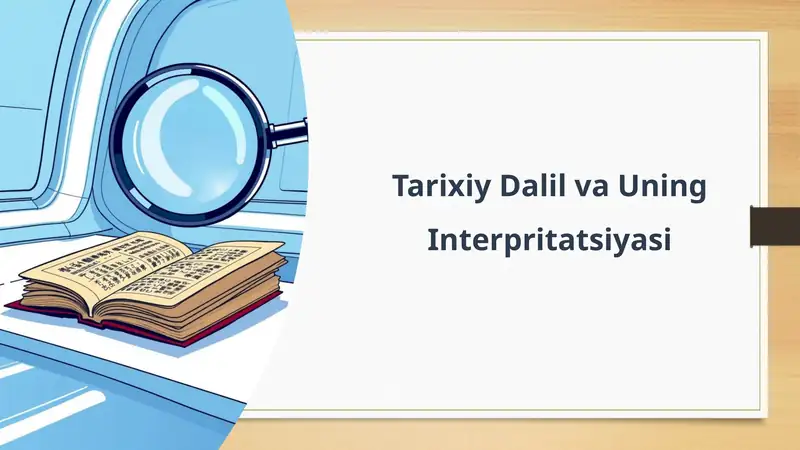 Tarixiy Dalil va Uning Interpritatsiyasi